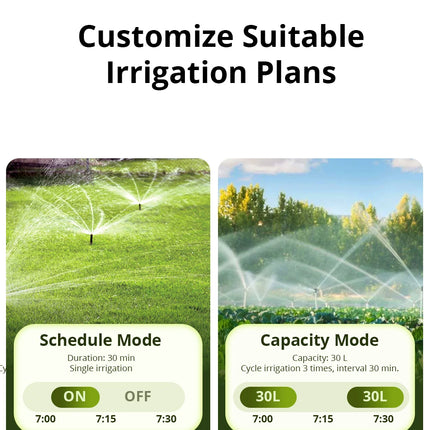 Customize Suitable Irrigation Plans

Schedule Mode

Duration: 30 min
Single irrigation

ON OFF

7:00 7:15 7:30

Capacity Mode

Capacity: 30 L
Cycle irrigation 3 times, interval 30 min.

30L 30L

7:00 7:15 7:30